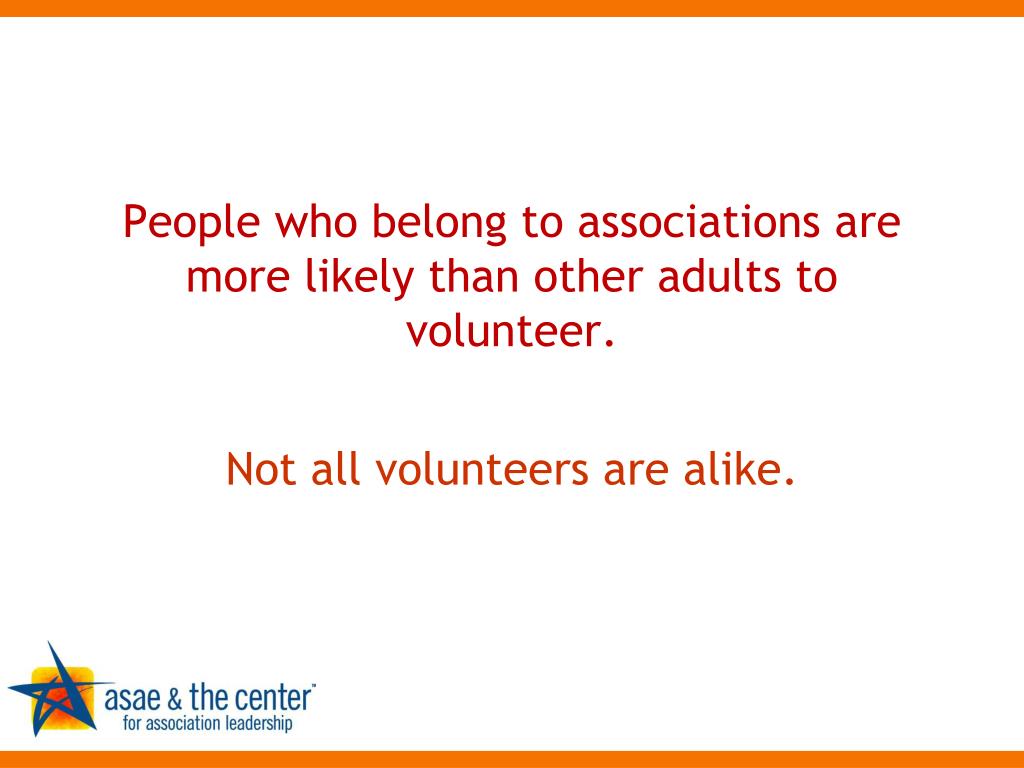 People who belong to associations are more likely than other adults to volunteer.

Not all volunteers are alike.

asae & the center™
for association leadership